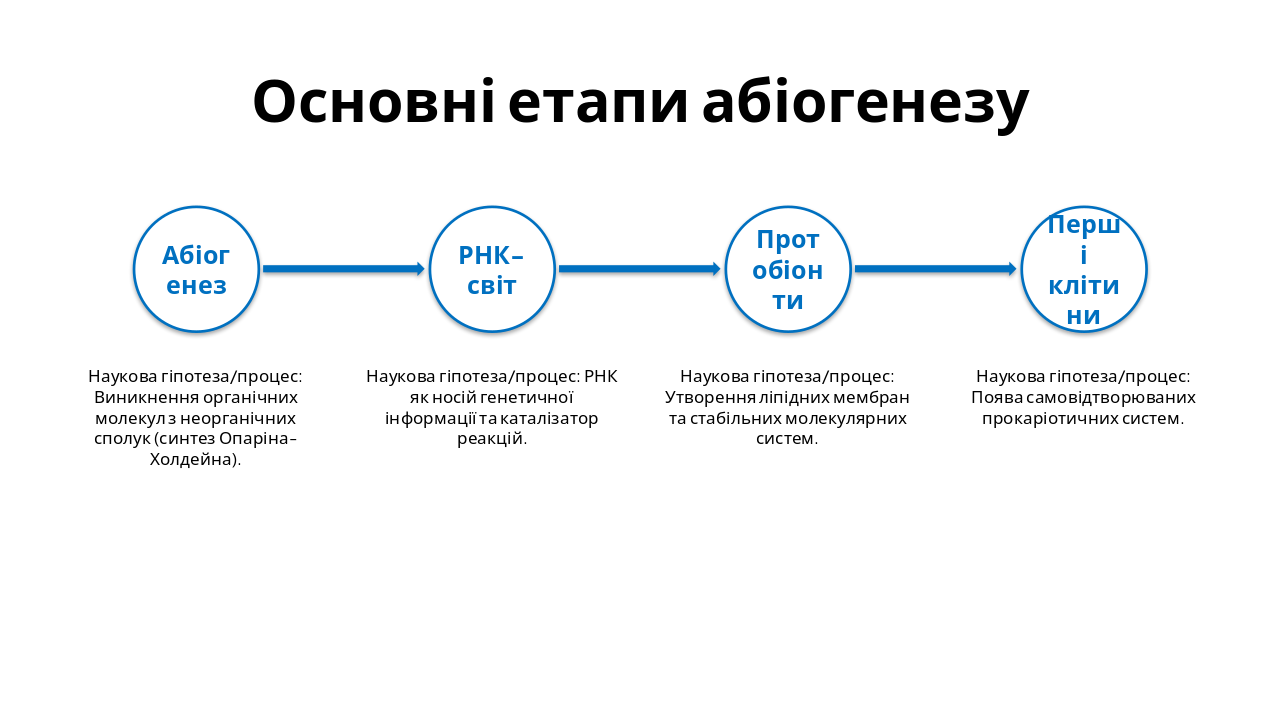 Основні етапи абіогенезу

Абіогенез

РНК–світ

Протобіонти

Перші клітини

Наукова гіпотеза/процес: Виникнення органічних молекул з неорганічних сполук (синтез Опаріна–Холдейна).

Наукова гіпотеза/процес: РНК як носій генетичної інформації та каталізатор реакцій.

Наукова гіпотеза/процес: Утворення ліпідних мембран та стабільних молекулярних систем.

Наукова гіпотеза/процес: Поява самовідтворюваних прокаріотичних систем.